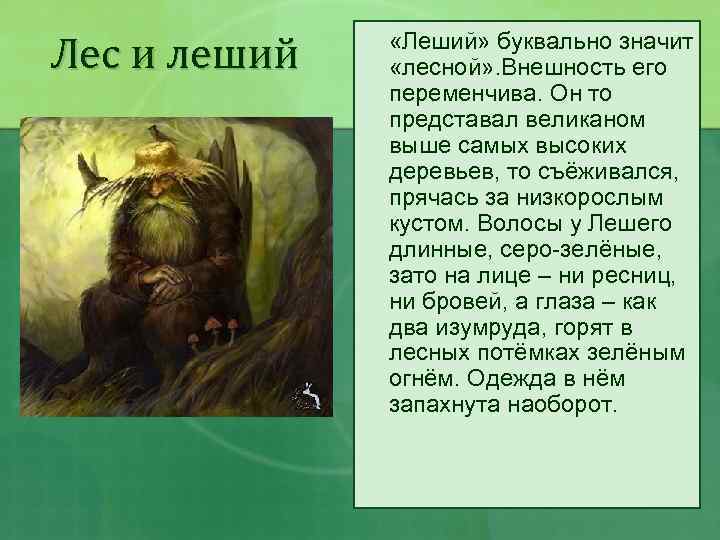 Лес и леший

«Леший» буквально значит «лесной».Внешность его переменчива. Он то представал великаном выше самых высоких деревьев, то съёживался, прячась за низкорослым кустом. Волосы у Лешего длинные, серо-зелёные, зато на лице – ни ресниц, ни бровей, а глаза – как два изумруда, горят в лесных потёмках зелёным огнём. Одежда в нём запахнута наоборот.